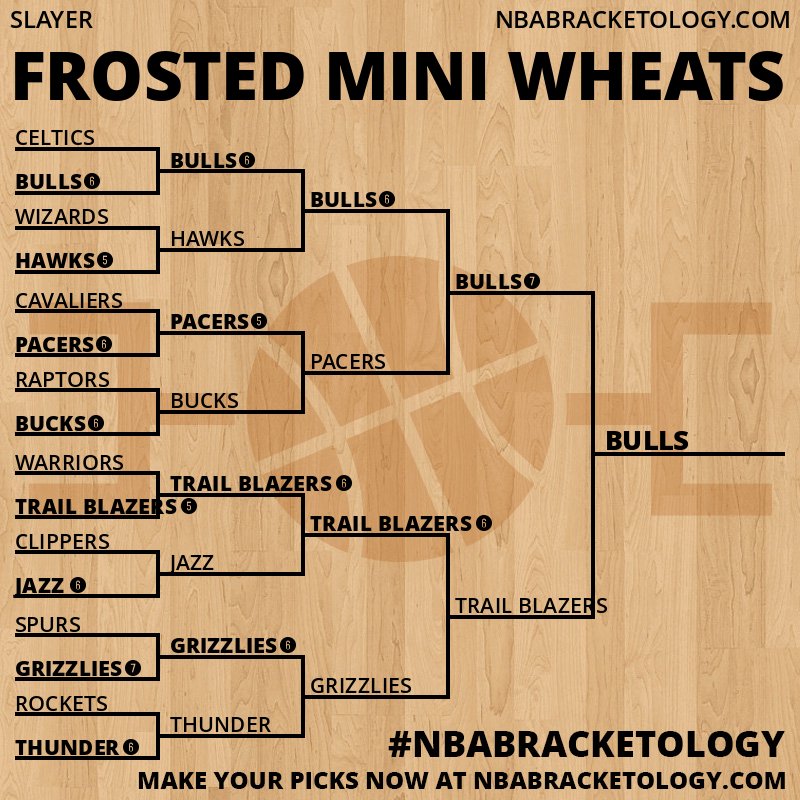 SLAYER
NBABRACKETOLOGY.COM

FROSTED MINI WHEATS

CELTICS
BULLS 6
WIZARDS
HAWKS 5
CAVALIERS
PACERS 6
RAPTORS
BUCKS 6
WARRIORS
TRAIL BLAZERS 5
CLIPPERS
JAZZ 6
SPURS
GRIZZLIES 7
ROCKETS
THUNDER 6

BULLS 6
HAWKS
PACERS 5
BUCKS
TRAIL BLAZERS 6
JAZZ
GRIZZLIES 6
THUNDER

BULLS 6
PACERS
TRAIL BLAZERS 6
GRIZZLIES

BULLS 7
TRAIL BLAZERS

BULLS

#NBABRACKETOLOGY
MAKE YOUR PICKS NOW AT NBABRACKETOLOGY.COM